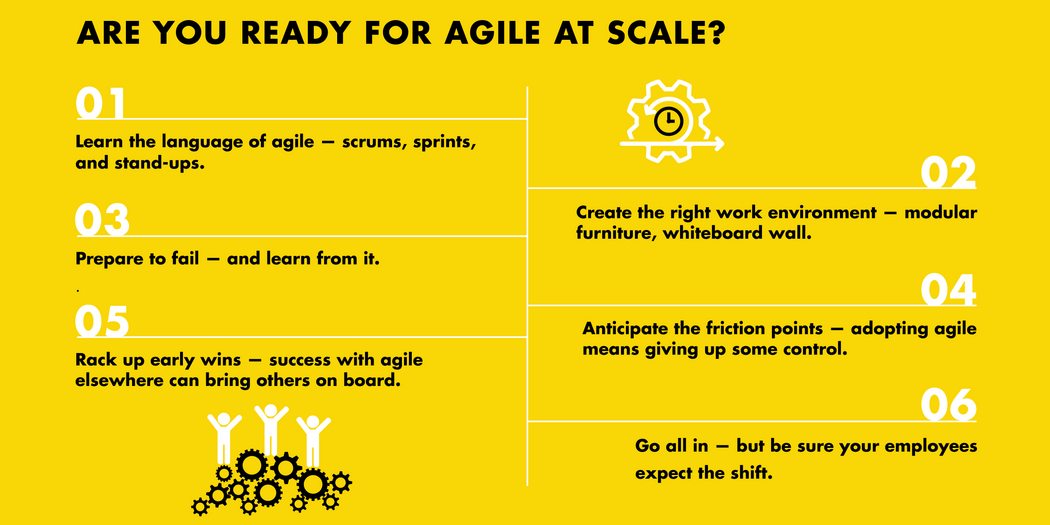 ARE YOU READY FOR AGILE AT SCALE?

01

Learn the language of agile — scrums, sprints, and stand-ups.

03

Prepare to fail — and learn from it.

05

Rack up early wins — success with agile elsewhere can bring others on board.

02

Create the right work environment — modular furniture, whiteboard wall.

04

Anticipate the friction points — adopting agile means giving up some control.

06

Go all in — but be sure your employees expect the shift.